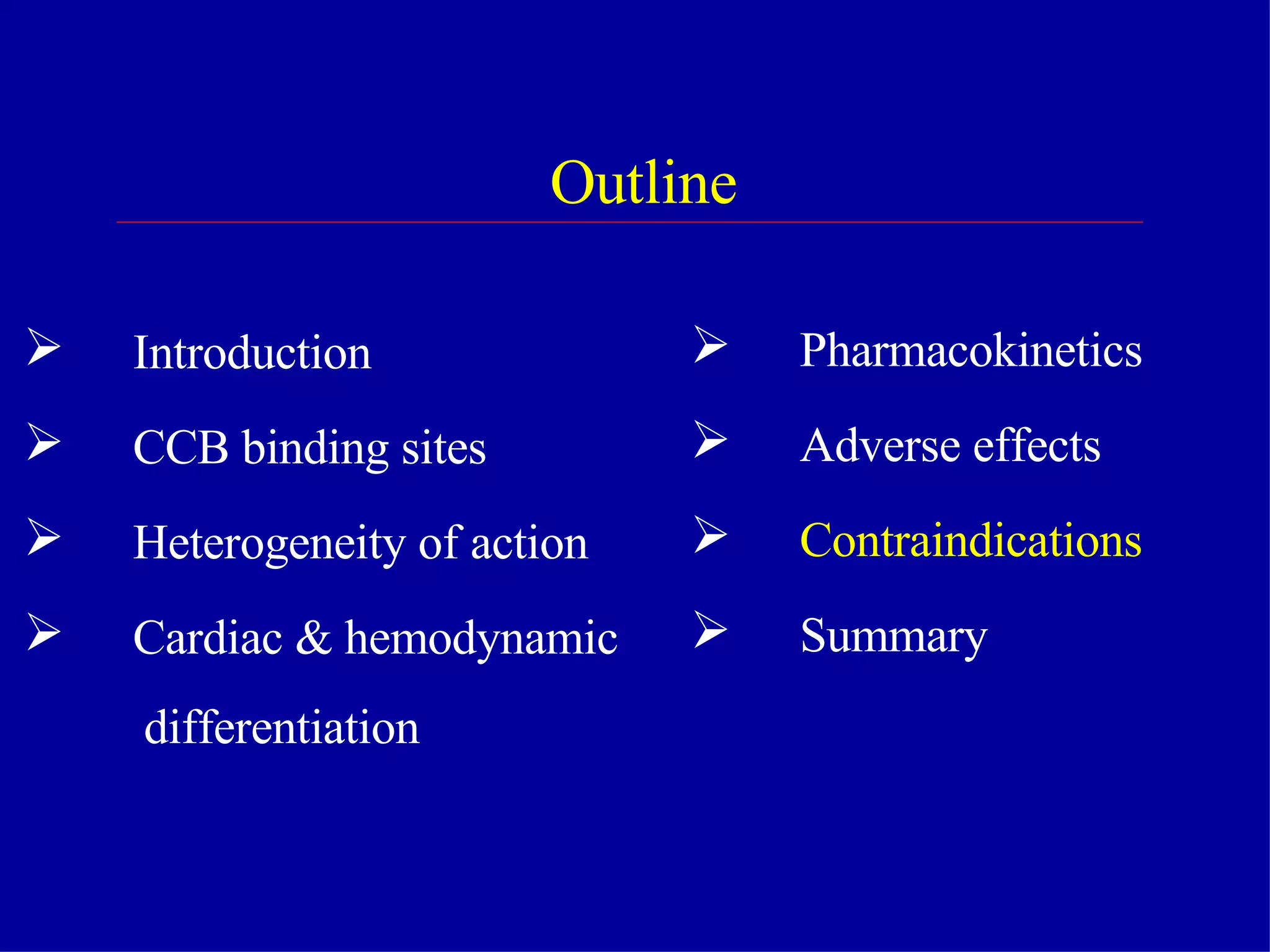 Outline

➢ Introduction
➢ CCB binding sites
➢ Heterogeneity of action
➢ Cardiac & hemodynamic differentiation

➢ Pharmacokinetics
➢ Adverse effects
➢ Contraindications
➢ Summary